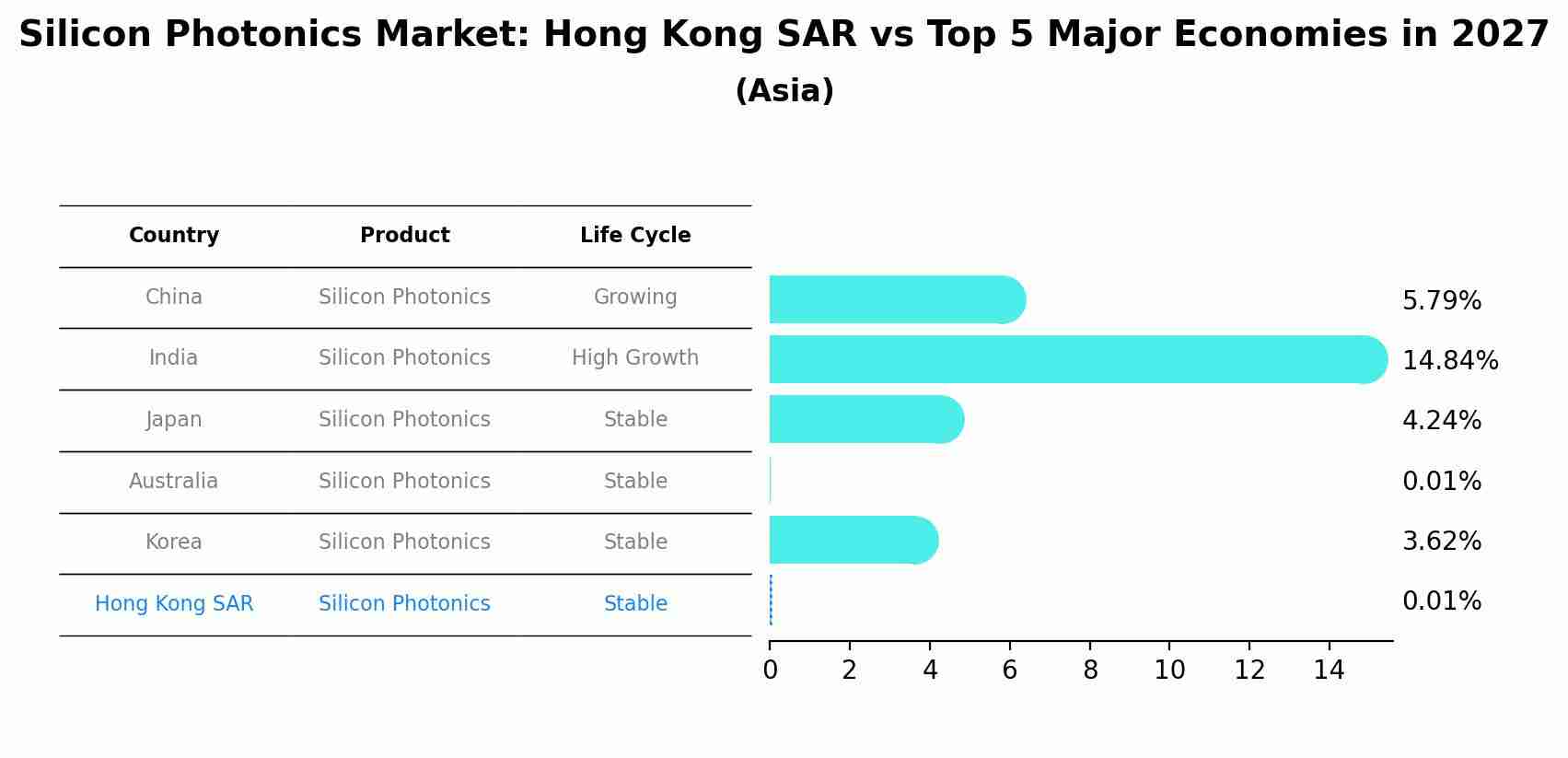 Silicon Photonics Market: Hong Kong SAR vs Top 5 Major Economies in 2027
(Asia)

| Country | Product | Life Cycle |
|---|---|---|
| China | Silicon Photonics | Growing |
| India | Silicon Photonics | High Growth |
| Japan | Silicon Photonics | Stable |
| Australia | Silicon Photonics | Stable |
| Korea | Silicon Photonics | Stable |
| Hong Kong SAR | Silicon Photonics | Stable |

5.79%
14.84%
4.24%
0.01%
3.62%
0.01%

0 2 4 6 8 10 12 14